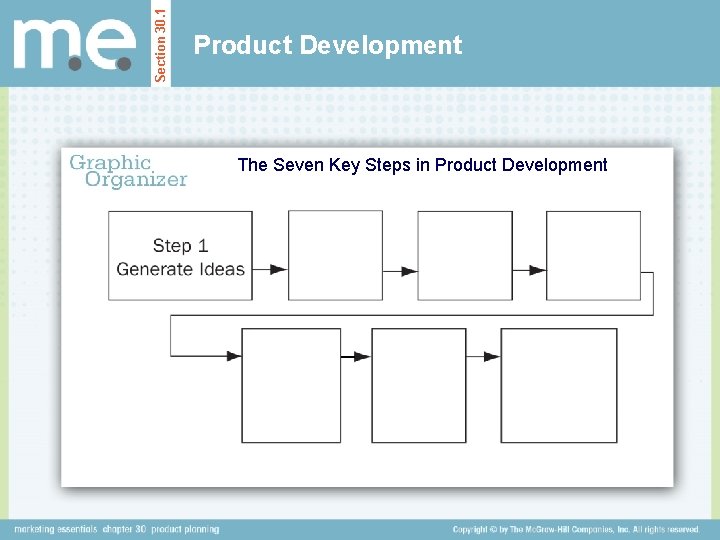 m.e.

Section 30.1

Product Development

Graphic Organizer

The Seven Key Steps in Product Development

Step 1
Generate Ideas

marketing essentials chapter 30 product planning

Copyright © by The McGraw-Hill Companies, Inc. All rights reserved.